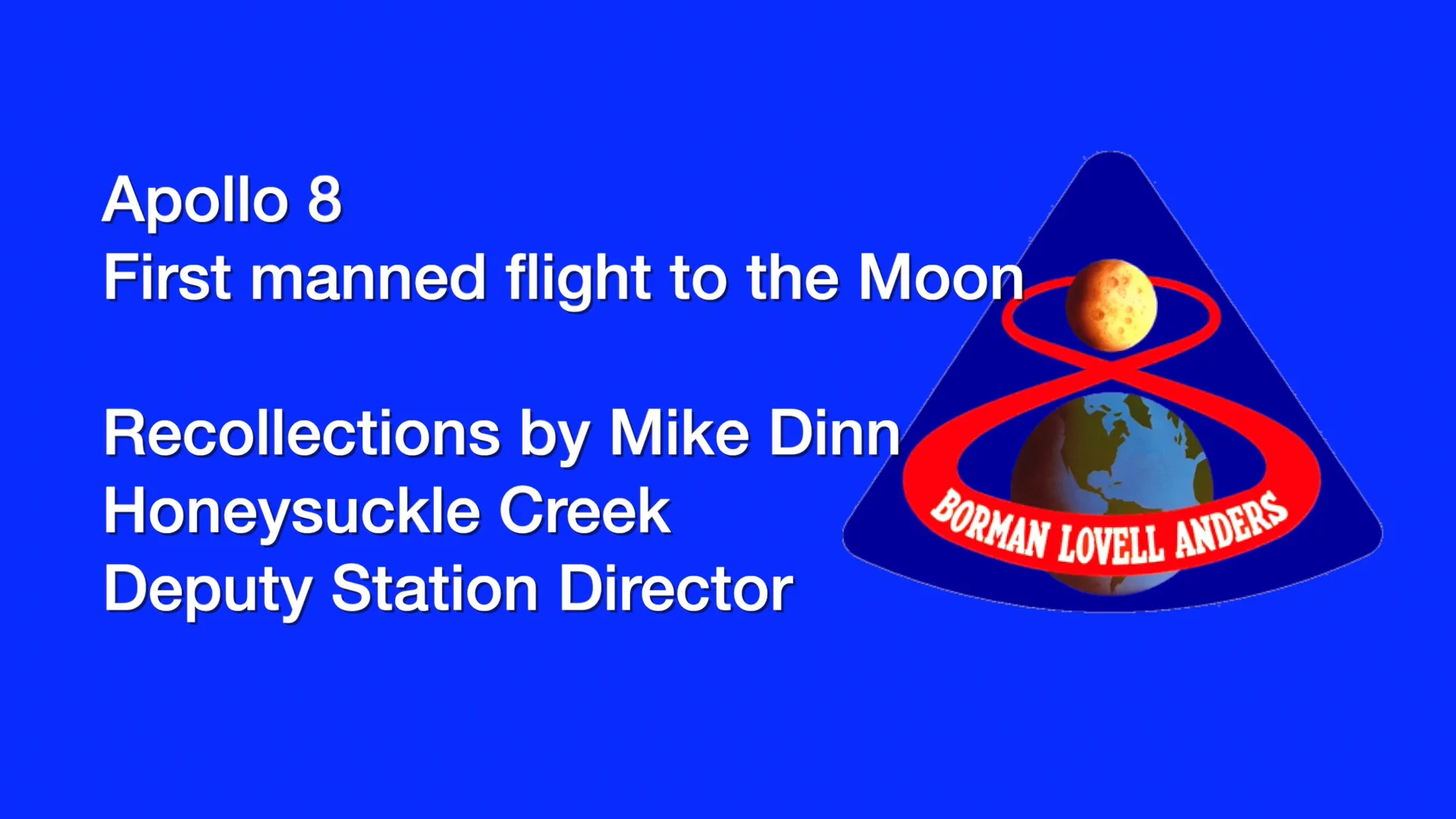 Apollo 8
First manned flight to the Moon

Recollections by Mike Dinn
Honeysuckle Creek
Deputy Station Director

BORMAN LOVELL ANDERS